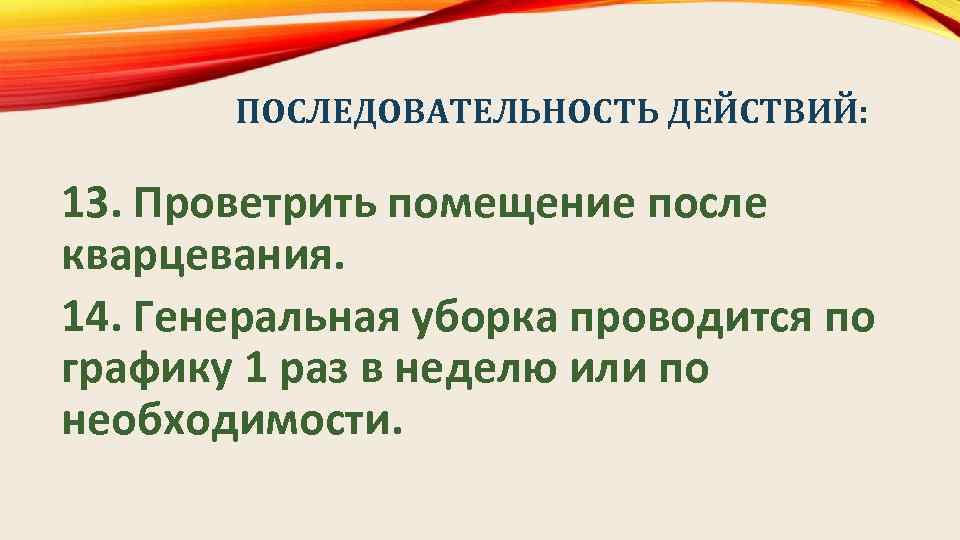 ПОСЛЕДОВАТЕЛЬНОСТЬ ДЕЙСТВИЙ:

13. Проветрить помещение после кварцевания.

14. Генеральная уборка проводится по графику 1 раз в неделю или по необходимости.